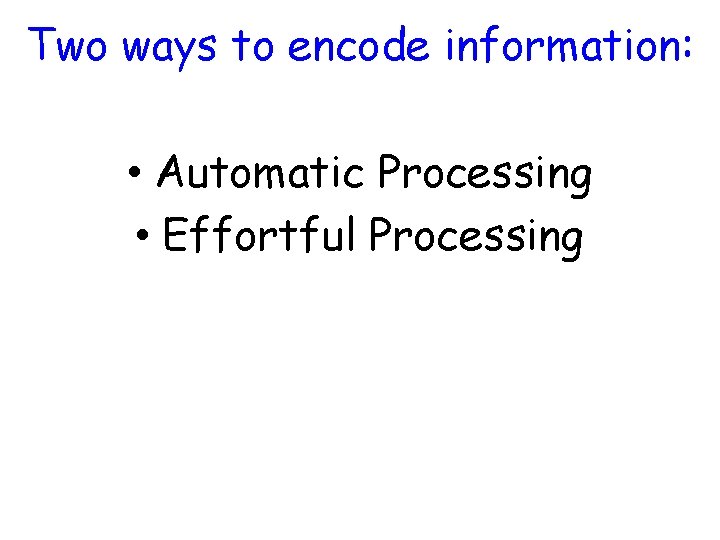 Two ways to encode information:

• Automatic Processing
• Effortful Processing